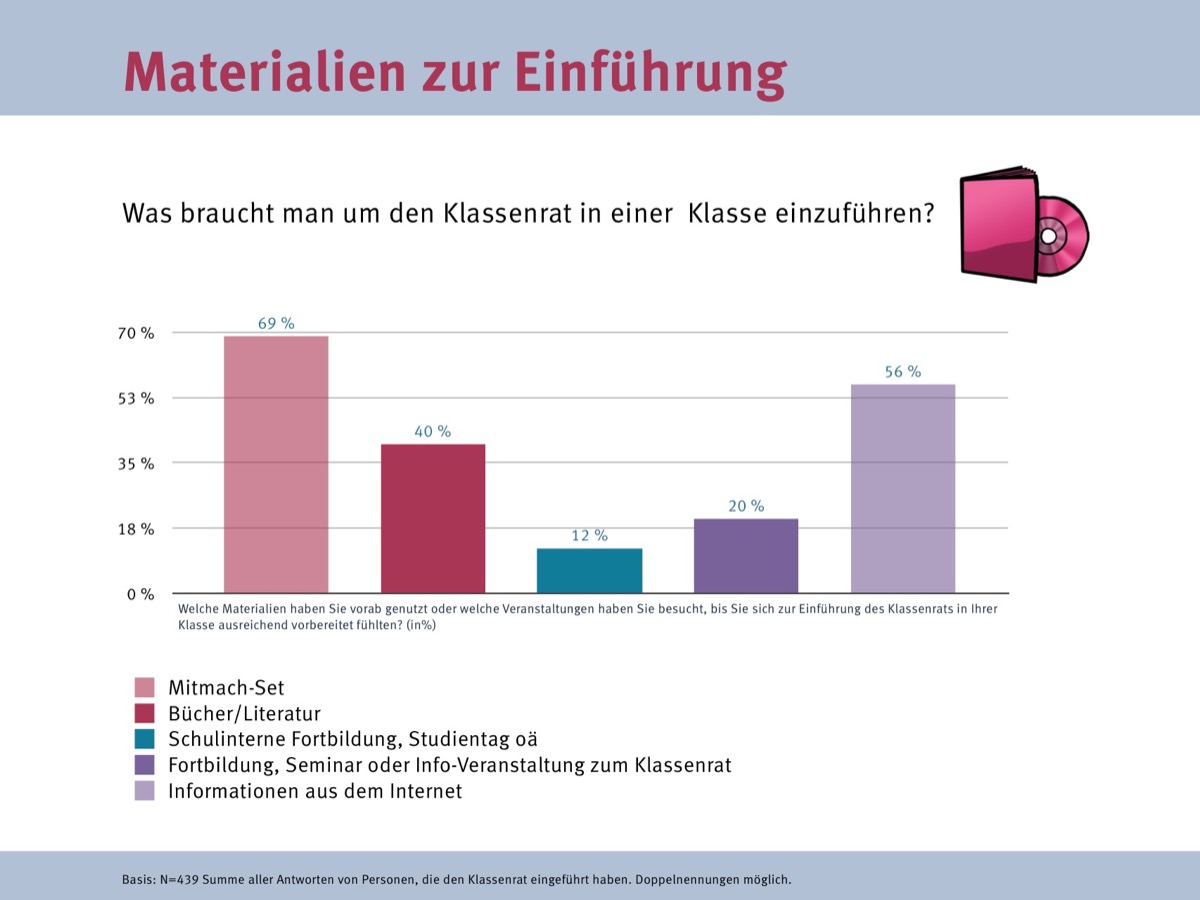 Materialien zur Einführung

Was braucht man um den Klassenrat in einer  Klasse einzuführen?

70 %
53 %
35 %
18 %
0 %

69 %
40 %
12 %
20 %
56 %

Welche Materialien haben Sie vorab genutzt oder welche Veranstaltungen haben Sie besucht, bis Sie sich zur Einführung des Klassenrats in Ihrer Klasse ausreichend vorbereitet fühlten? (in%)

Mitmach-Set
Bücher/Literatur
Schulinterne Fortbildung, Studientag oä
Fortbildung, Seminar oder Info-Veranstaltung zum Klassenrat
Informationen aus dem Internet

Basis: N=439 Summe aller Antworten von Personen, die den Klassenrat eingeführt haben. Doppelnennungen möglich.